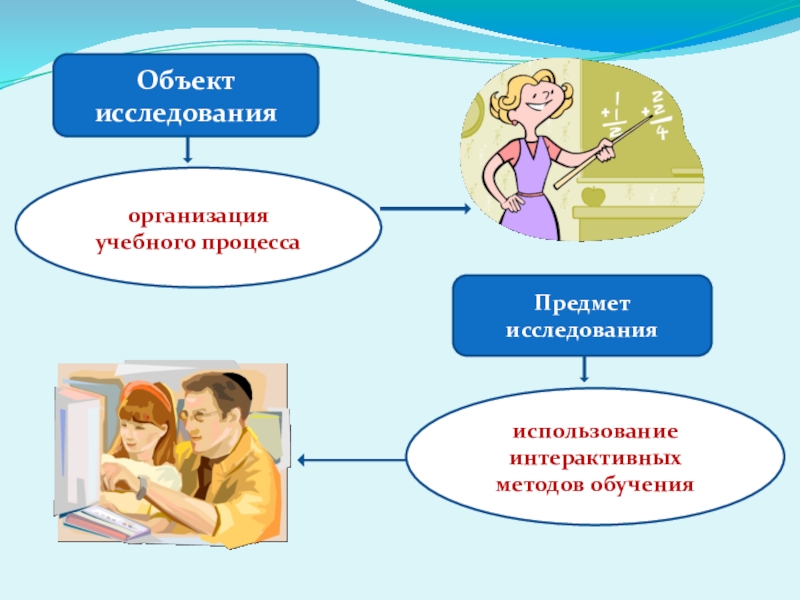 Объект исследования

организация учебного процесса

Предмет исследования

использование интерактивных методов обучения